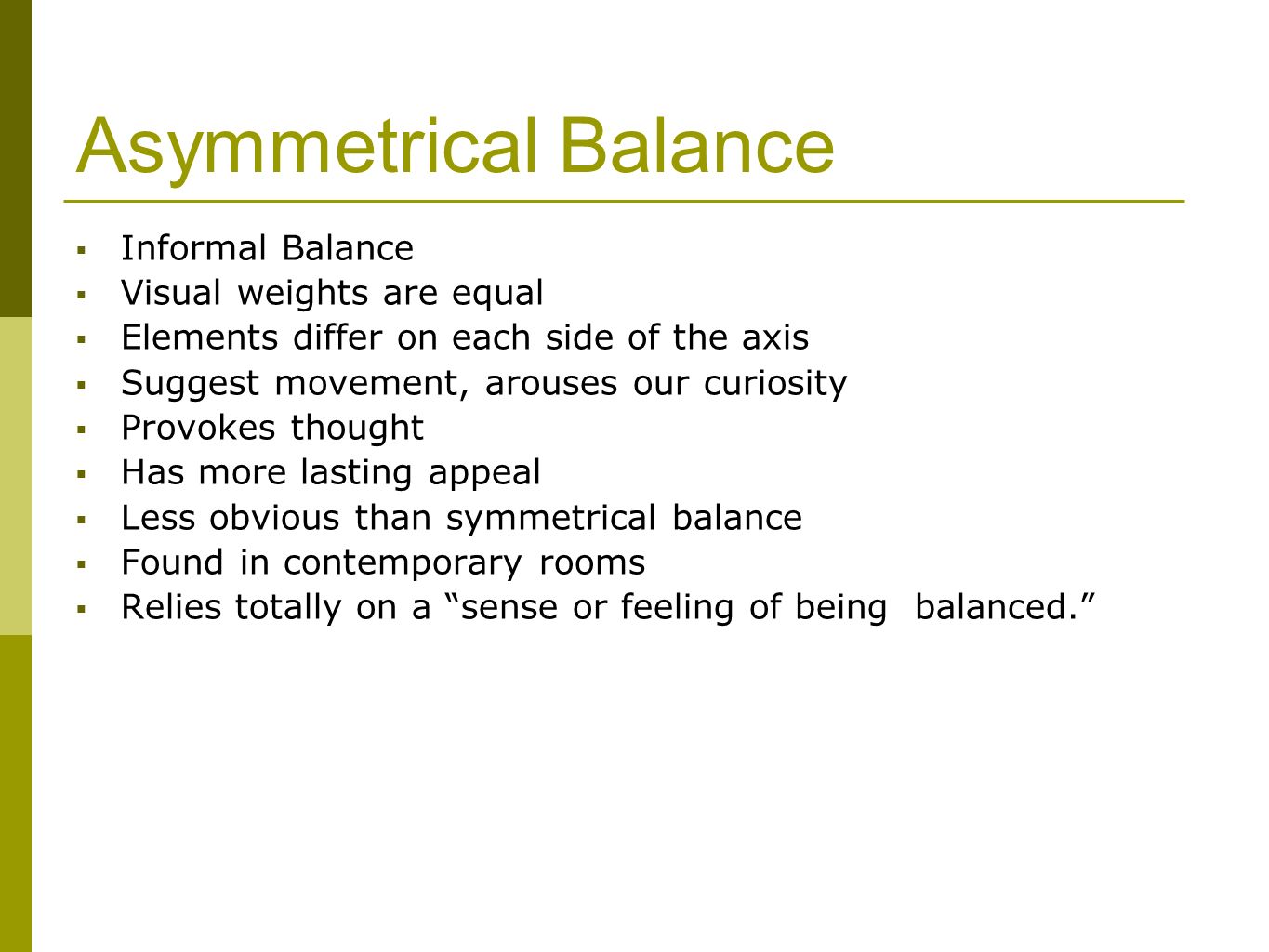 Asymmetrical Balance

- Informal Balance
- Visual weights are equal
- Elements differ on each side of the axis
- Suggest movement, arouses our curiosity
- Provokes thought
- Has more lasting appeal
- Less obvious than symmetrical balance
- Found in contemporary rooms
- Relies totally on a “sense or feeling of being balanced.”